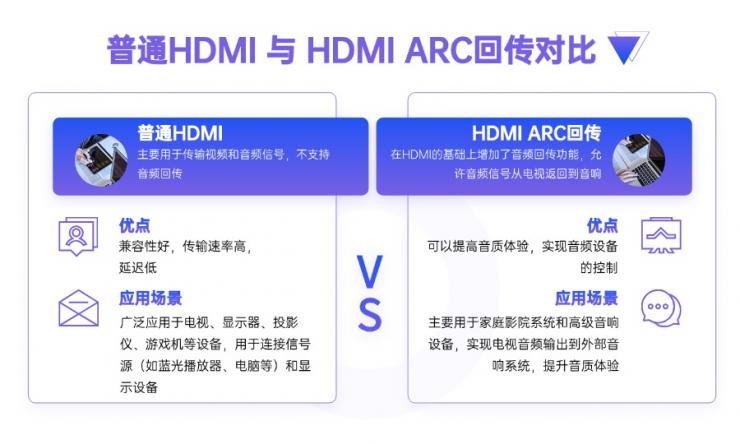 普通HDMI 与 HDMI ARC回传对比

普通HDMI
主要用于传输视频和音频信号，不支持音频回传

优点
兼容性好，传输速率高，延迟低

应用场景
广泛应用于电视、显示器、投影仪、游戏机等设备，用于连接信号源（如蓝光播放器、电脑等）和显示设备

VS

HDMI ARC回传
在HDMI的基础上增加了音频回传功能，允许音频信号从电视返回到音响

优点
可以提高音质体验，实现音频设备的控制

应用场景
主要用于家庭影院系统和高级音响设备，实现电视音频输出到外部音响系统，提升音质体验